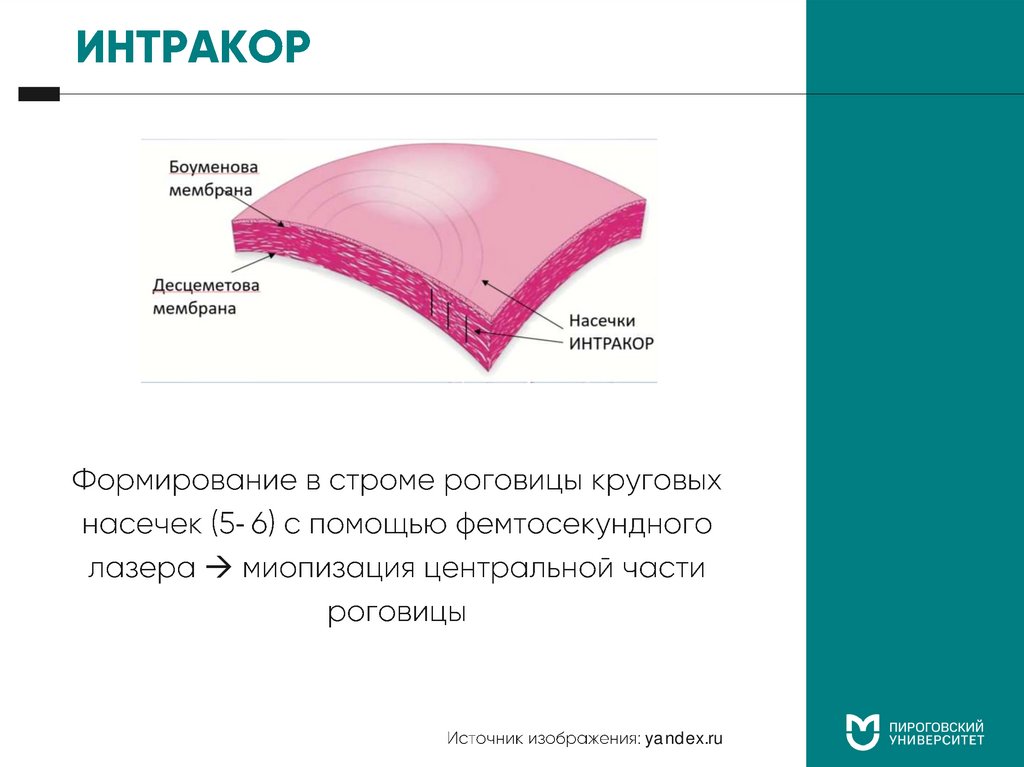 ИНТРАКОР

Боуменова мембрана

Десцеметова мембрана

Насечки
ИНТРАКОР

Формирование в строме роговицы круговых насечек (5- 6) с помощью фемтосекундного лазера → миопизация центральной части роговицы

Источник изображения: yandex.ru

ПИРОГОВСКИЙ УНИВЕРСИТЕТ